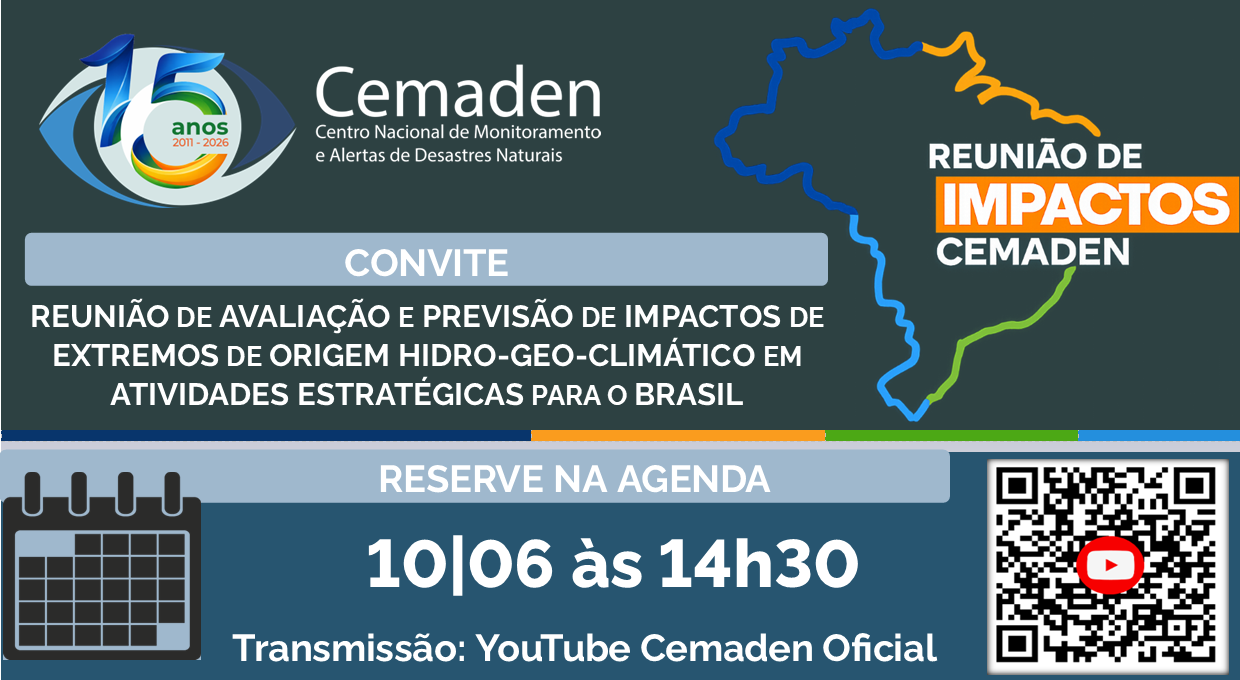 15 anos 2011 - 2026

Cemaden
Centro Nacional de Monitoramento e Alertas de Desastres Naturais

REUNIÃO DE
IMPACTOS
CEMADEN

CONVITE

REUNIÃO DE AVALIAÇÃO E PREVISÃO DE IMPACTOS DE EXTREMOS DE ORIGEM HIDRO-GEO-CLIMÁTICO EM ATIVIDADES ESTRATÉGICAS PARA O BRASIL

RESERVE NA AGENDA

10|06 às 14h30

Transmissão: YouTube Cemaden Oficial